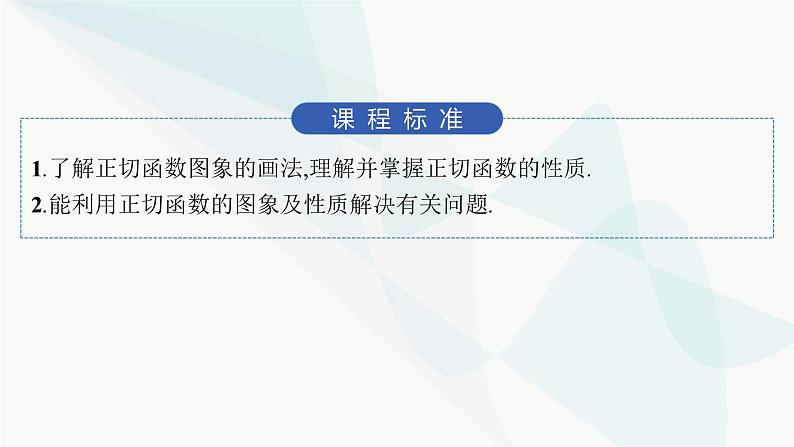 课程标准

1.了解正切函数图象的画法,理解并掌握正切函数的性质.

2.能利用正切函数的图象及性质解决有关问题.